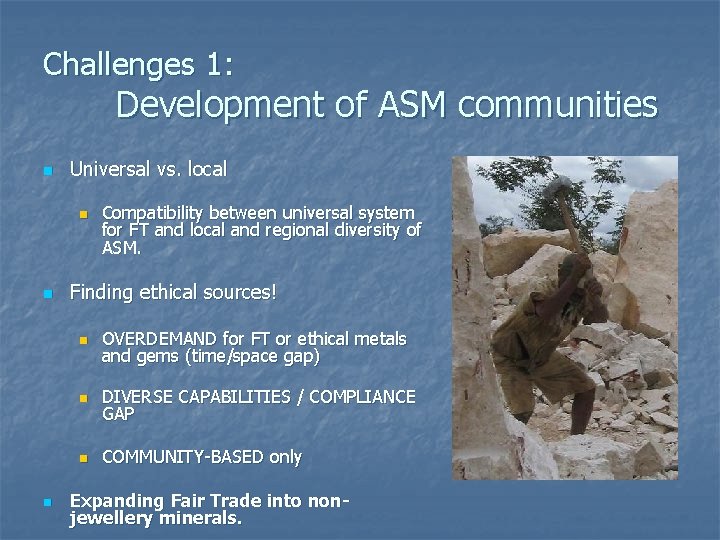 Challenges 1:
Development of ASM communities

Universal vs. local

Compatibility between universal system for FT and local and regional diversity of ASM.

Finding ethical sources!

OVERDEMAND for FT or ethical metals and gems (time/space gap)

DIVERSE CAPABILITIES / COMPLIANCE GAP

COMMUNITY-BASED only

Expanding Fair Trade into non-jewellery minerals.